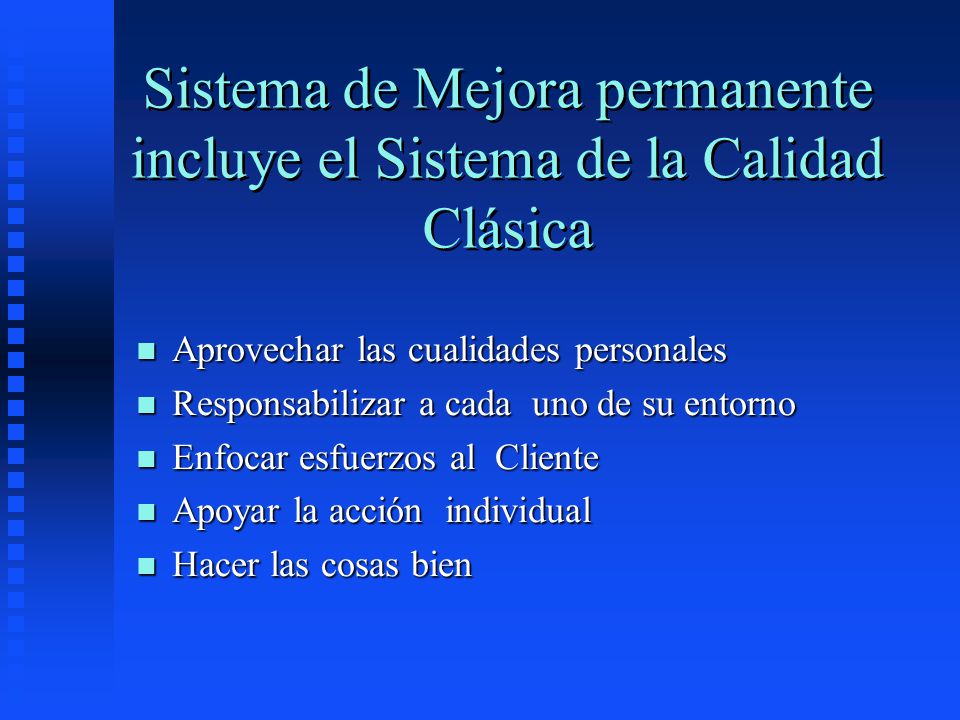 Sistema de Mejora permanente incluye el Sistema de la Calidad Clásica

- Aprovechar las cualidades personales
- Responsabilizar a cada uno de su entorno
- Enfocar esfuerzos al Cliente
- Apoyar la acción individual
- Hacer las cosas bien